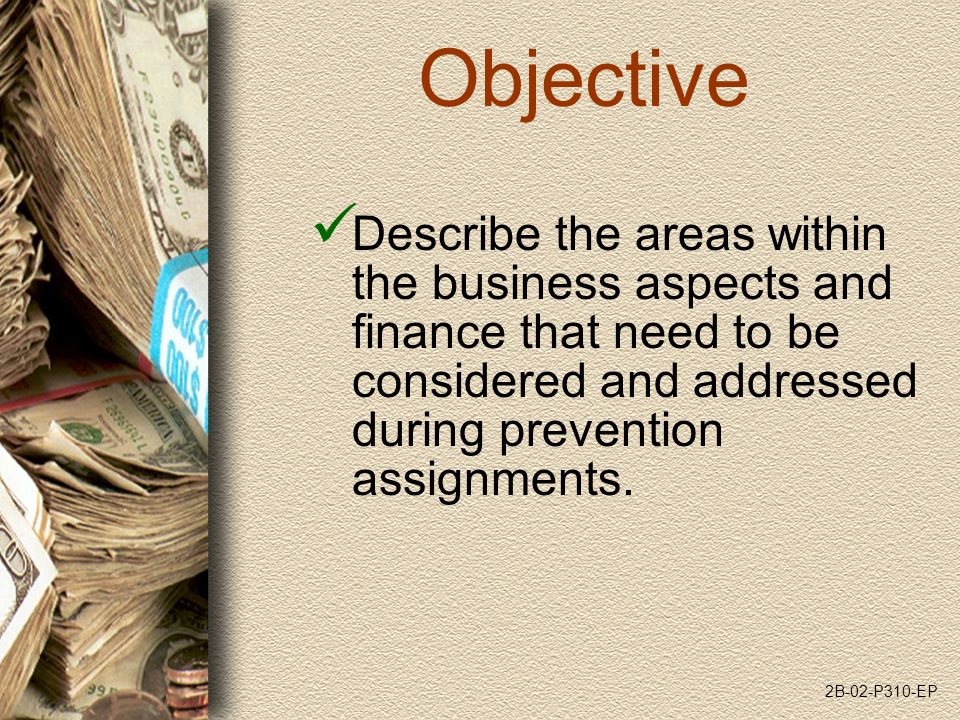 Objective

✓Describe the areas within the business aspects and finance that need to be considered and addressed during prevention assignments.

2B-02-P310-EP